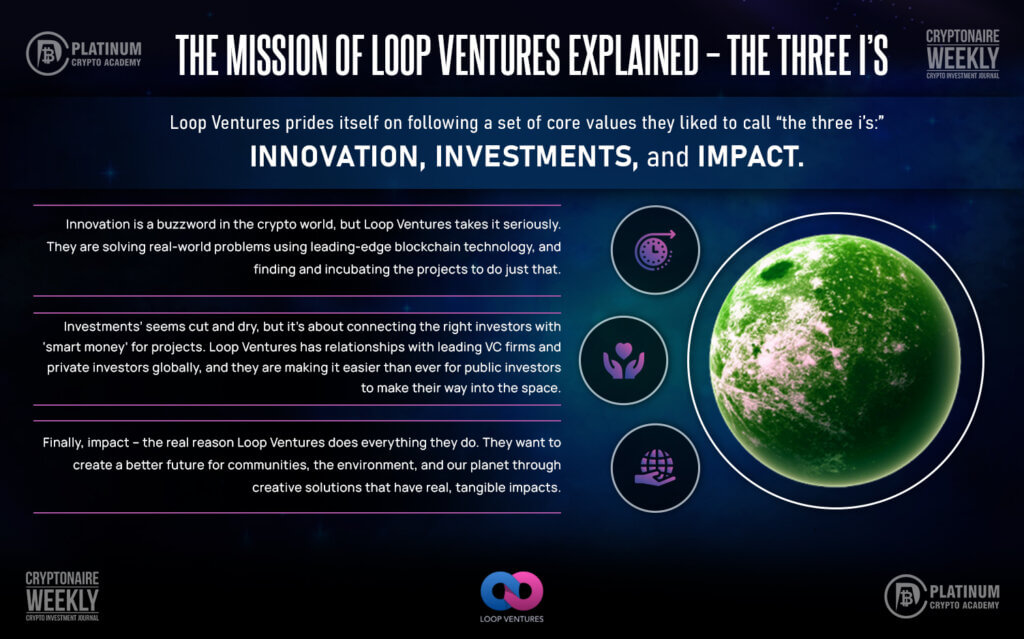 PLATINUM
CRYPTO ACADEMY

THE MISSION OF LOOP VENTURES EXPLAINED – THE THREE I'S

CRYPTONAIRE
WEEKLY
CRYPTO INVESTMENT JOURNAL

Loop Ventures prides itself on following a set of core values they liked to call "the three i's:"
INNOVATION, INVESTMENTS, and IMPACT.

Innovation is a buzzword in the crypto world, but Loop Ventures takes it seriously. They are solving real-world problems using leading-edge blockchain technology, and finding and incubating the projects to do just that.

Investments' seems cut and dry, but it's about connecting the right investors with 'smart money' for projects. Loop Ventures has relationships with leading VC firms and private investors globally, and they are making it easier than ever for public investors to make their way into the space.

Finally, impact – the real reason Loop Ventures does everything they do. They want to create a better future for communities, the environment, and our planet through creative solutions that have real, tangible impacts.

CRYPTONAIRE
WEEKLY
CRYPTO INVESTMENT JOURNAL

LOOP VENTURES

PLATINUM
CRYPTO ACADEMY